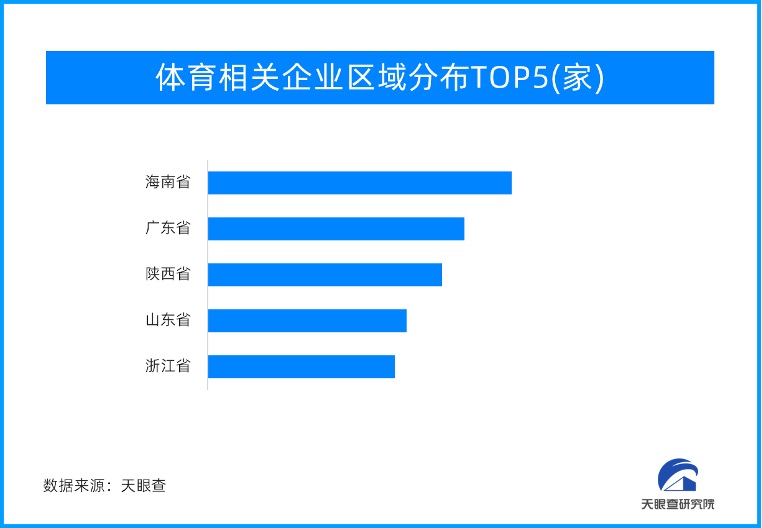 体育相关企业区域分布TOP5(家)

海南省
广东省
陕西省
山东省
浙江省

数据来源：天眼查

天眼查研究院